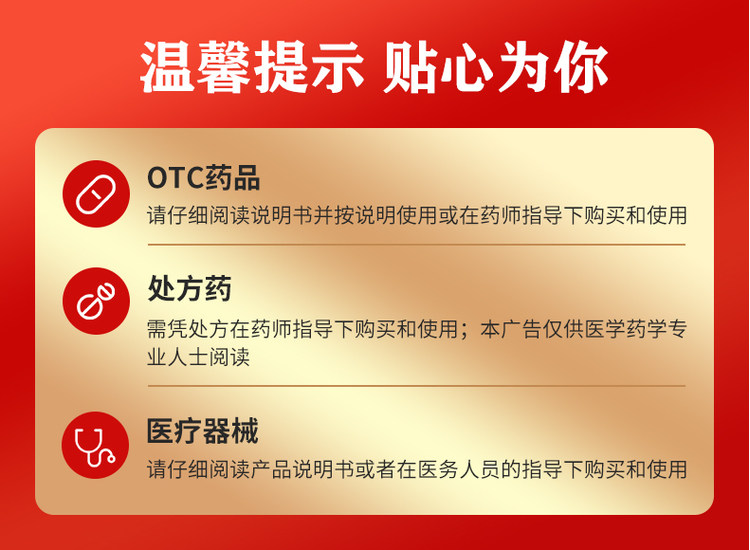 温馨提示 贴心为你

OTC药品

请仔细阅读说明书并按说明使用或在药师指导下购买和使用

处方药

需凭处方在药师指导下购买和使用；本广告仅供医学药学专业人士阅读

医疗器械

请仔细阅读产品说明书或者在医务人员的指导下购买和使用